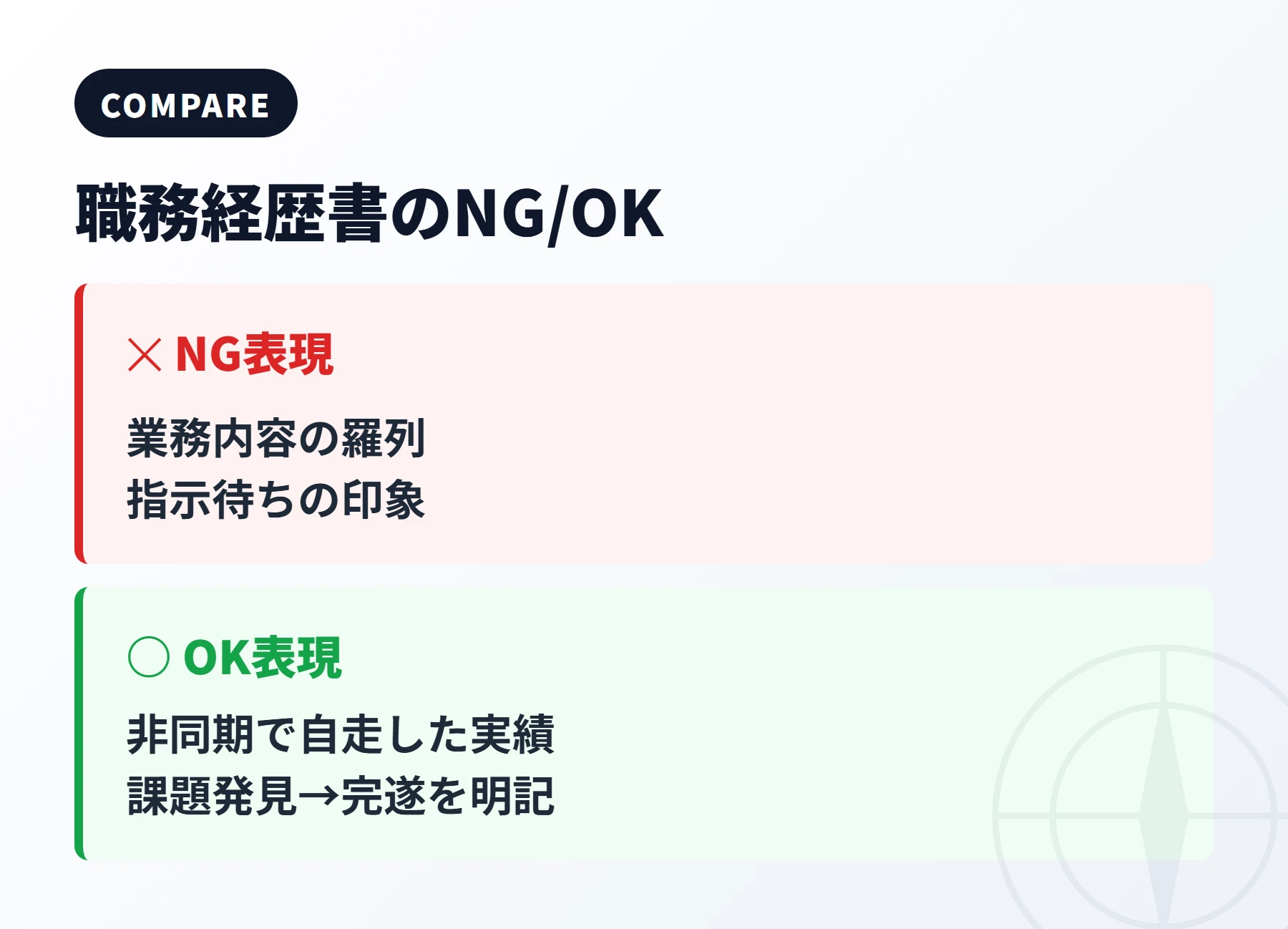 COMPARE

職務経歴書のNG/OK

× NG表現

業務内容の羅列
指示待ちの印象

○ OK表現

非同期で自走した実績
課題発見→完遂を明記